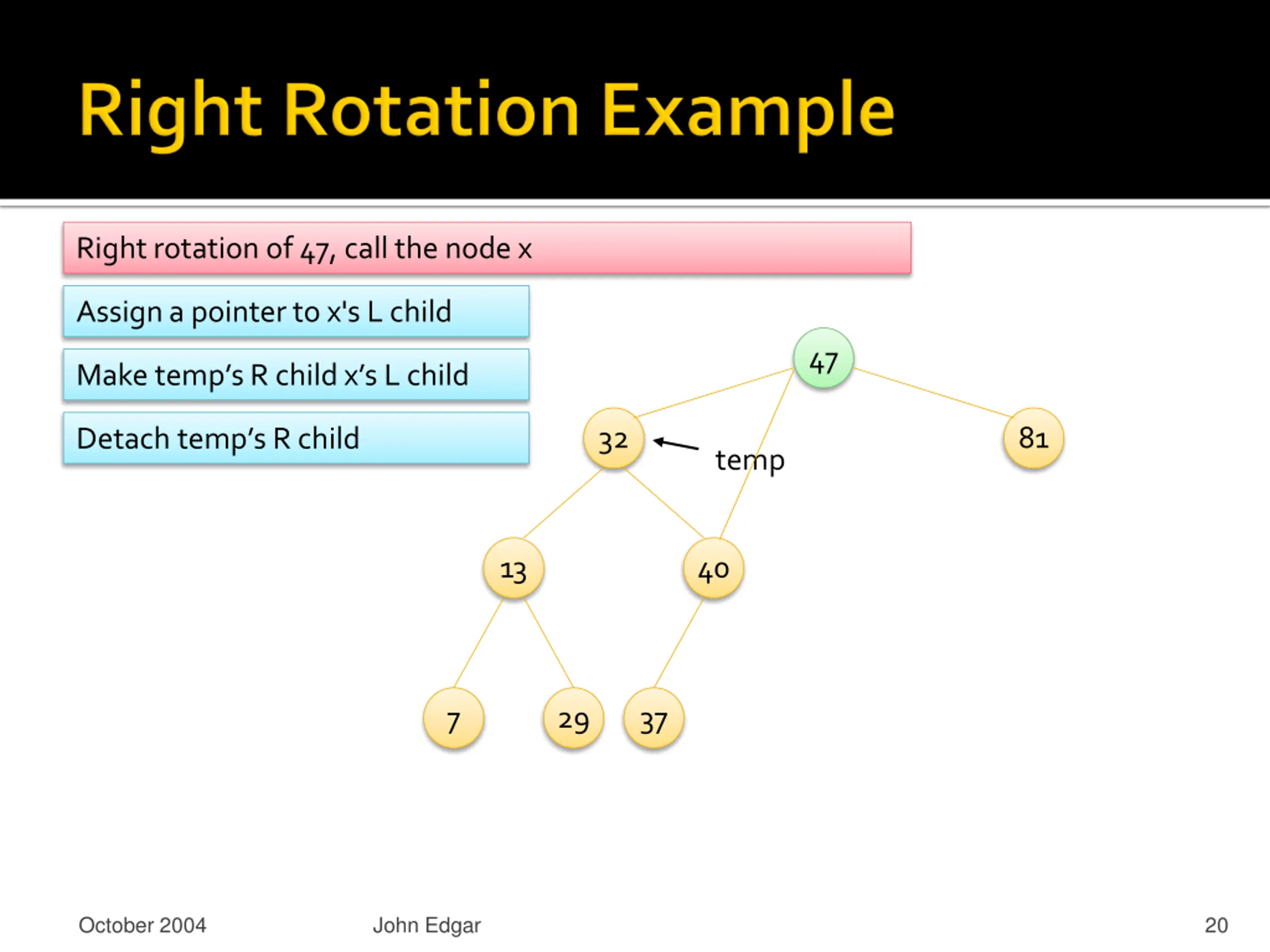 Right Rotation Example

Right rotation of 47, call the node x

Assign a pointer to x's L child

Make temp's R child x's L child

Detach temp's R child

47

32

temp

81

13

40

7

29

37

October 2004

John Edgar

20